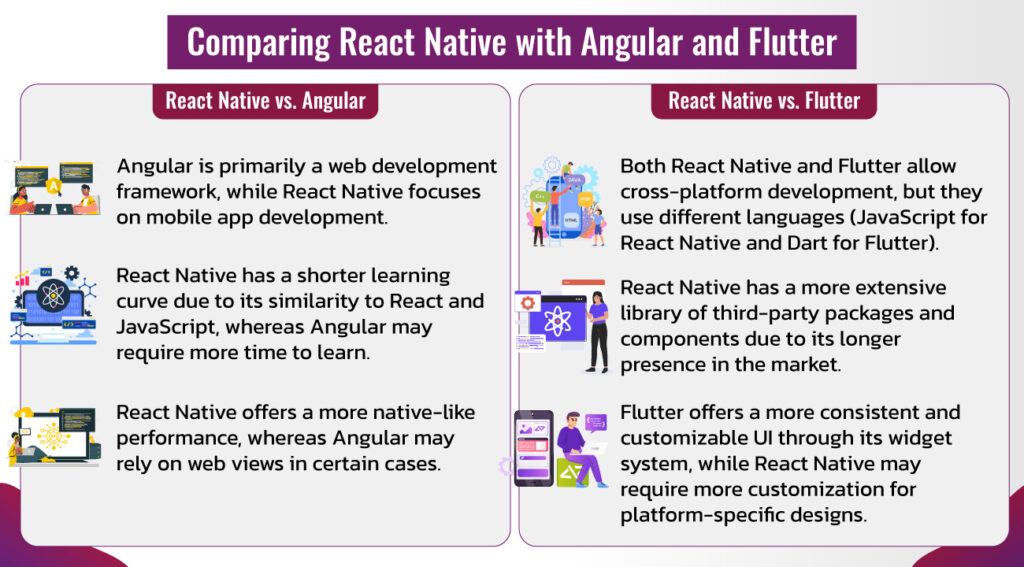 Comparing React Native with Angular and Flutter

React Native vs. Angular

Angular is primarily a web development framework, while React Native focuses on mobile app development.

React Native has a shorter learning curve due to its similarity to React and JavaScript, whereas Angular may require more time to learn.

React Native offers a more native-like performance, whereas Angular may rely on web views in certain cases.

React Native vs. Flutter

Both React Native and Flutter allow cross-platform development, but they use different languages (JavaScript for React Native and Dart for Flutter).

React Native has a more extensive library of third-party packages and components due to its longer presence in the market.

Flutter offers a more consistent and customizable UI through its widget system, while React Native may require more customization for platform-specific designs.